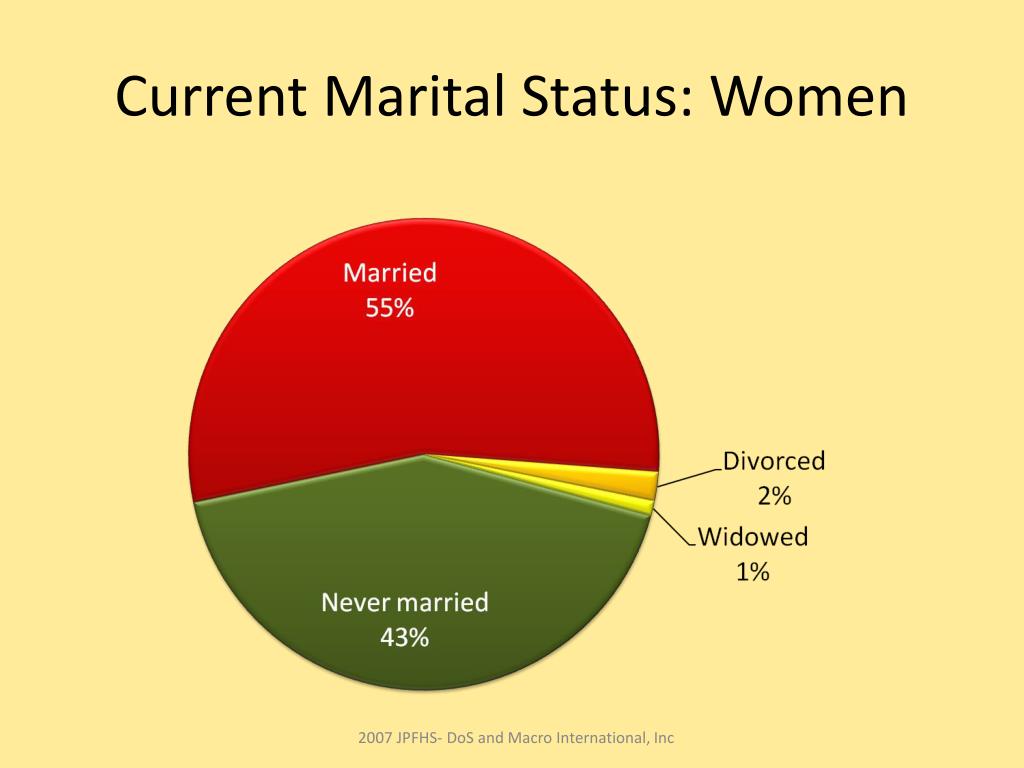 Current Marital Status: Women

Married
55%

Divorced
2%

Widowed
1%

Never married
43%

2007 JPFHS- DoS and Macro International, Inc